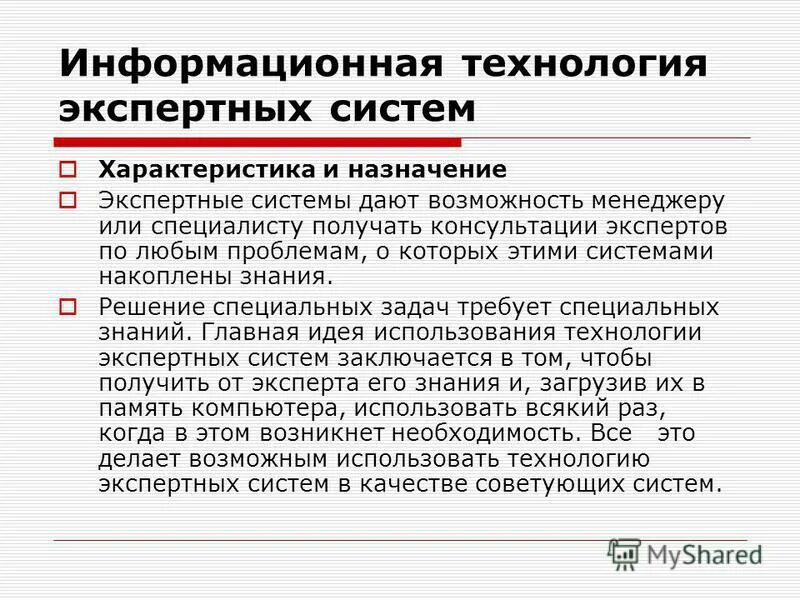 Информационная технология экспертных систем

Характеристика и назначение

Экспертные системы дают возможность менеджеру или специалисту получать консультации экспертов по любым проблемам, о которых этими системами накоплены знания.

Решение специальных задач требует специальных знаний. Главная идея использования технологии экспертных систем заключается в том, чтобы получить от эксперта его знания и, загрузив их в память компьютера, использовать всякий раз, когда в этом возникнет необходимость. Все это делает возможным использовать технологию экспертных систем в качестве советующих систем.

MyShared